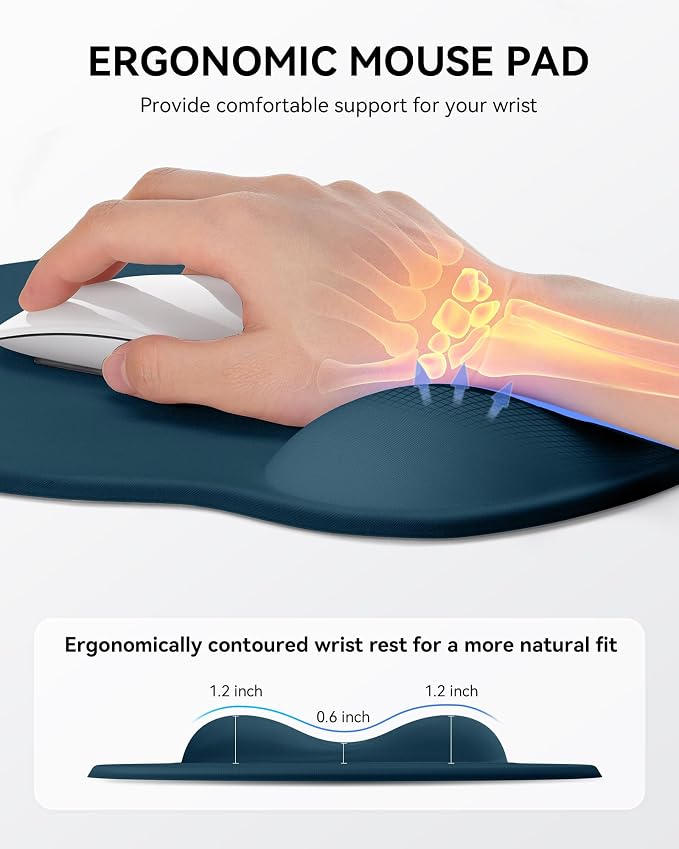 ERGONOMIC MOUSE PAD

Provide comfortable support for your wrist

Ergonomically contoured wrist rest for a more natural fit

1.2 inch

0.6 inch

1.2 inch